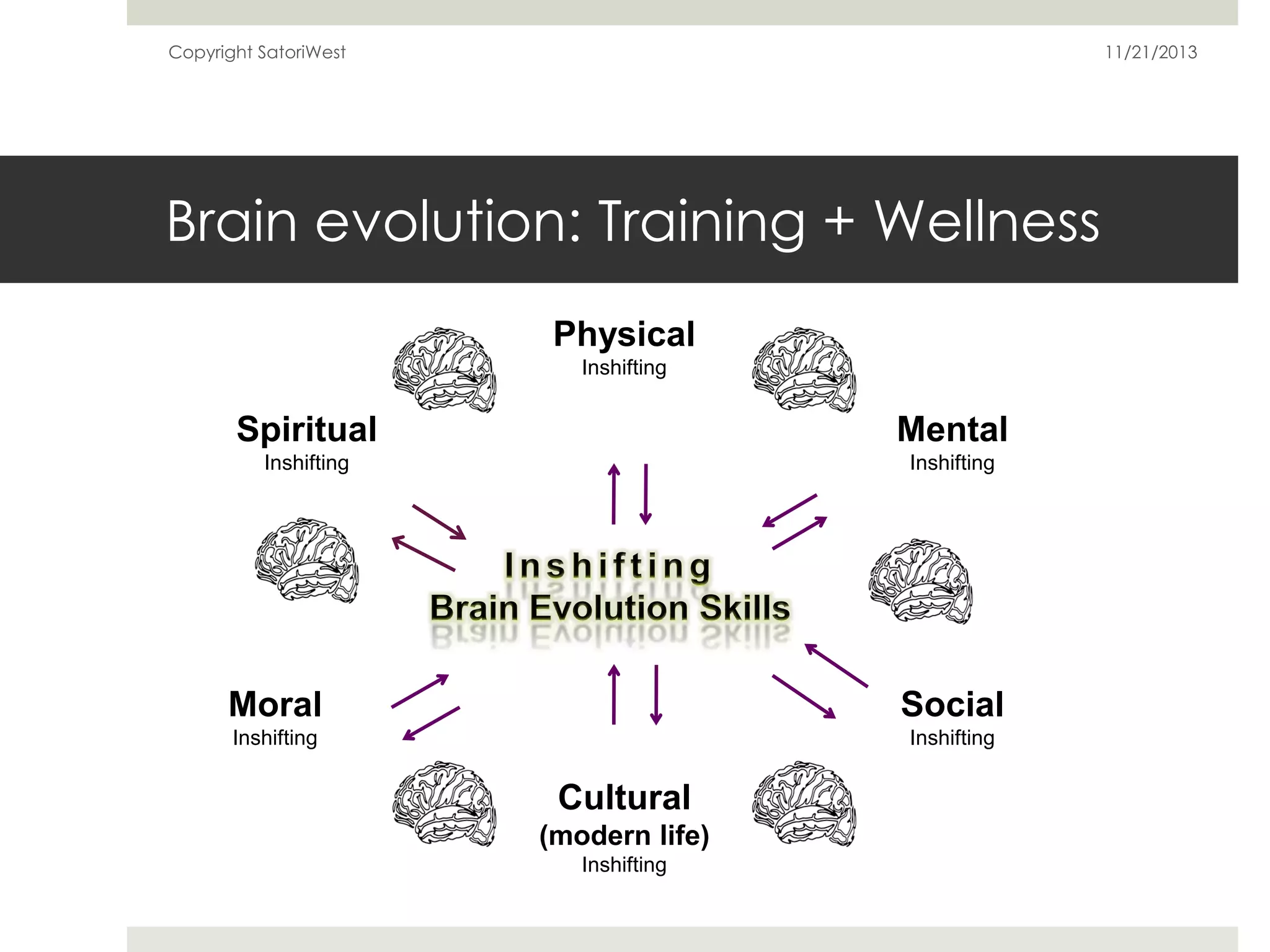 Copyright SatoriWest

11/21/2013

Brain evolution: Training + Wellness

Physical
Inshifting

Spiritual
Inshifting

Mental
Inshifting

Inshifting
Brain Evolution Skills

Moral
Inshifting

Social
Inshifting

Cultural
(modern life)
Inshifting